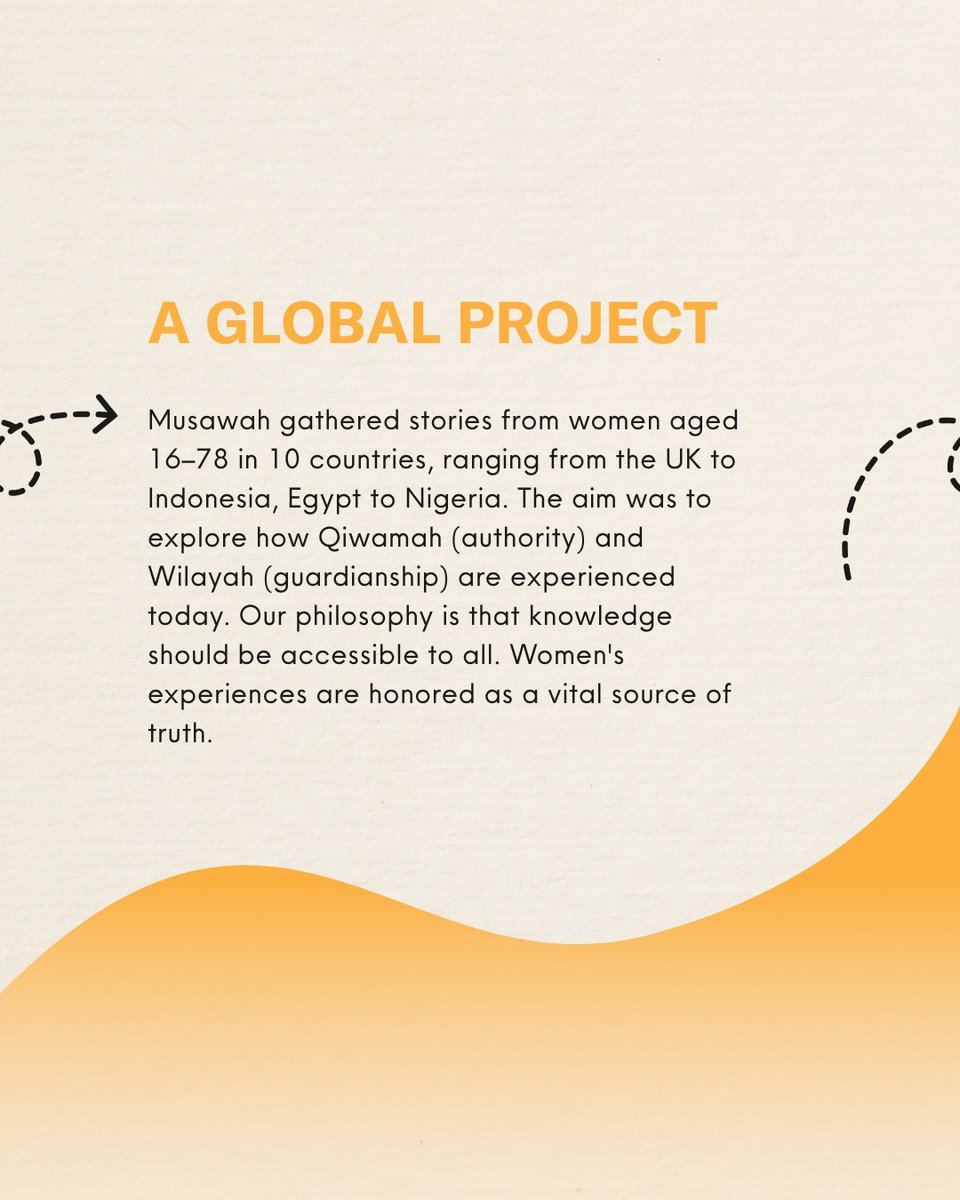 A GLOBAL PROJECT

Musawah gathered stories from women aged 16–78 in 10 countries, ranging from the UK to Indonesia, Egypt to Nigeria. The aim was to explore how Qiwamah (authority) and Wilayah (guardianship) are experienced today. Our philosophy is that knowledge should be accessible to all. Women's experiences are honored as a vital source of truth.